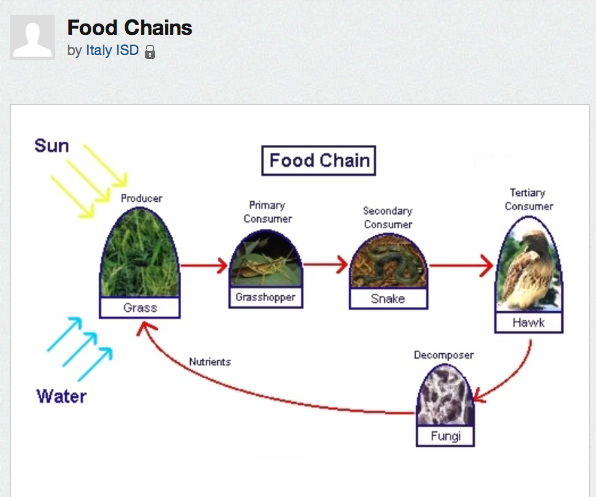 Food Chains
by Italy ISD

Sun

Food Chain

Producer
Grass

Primary Consumer
Grasshopper

Secondary Consumer
Snake

Tertiary Consumer
Hawk

Decomposer
Fungi

Nutrients

Water